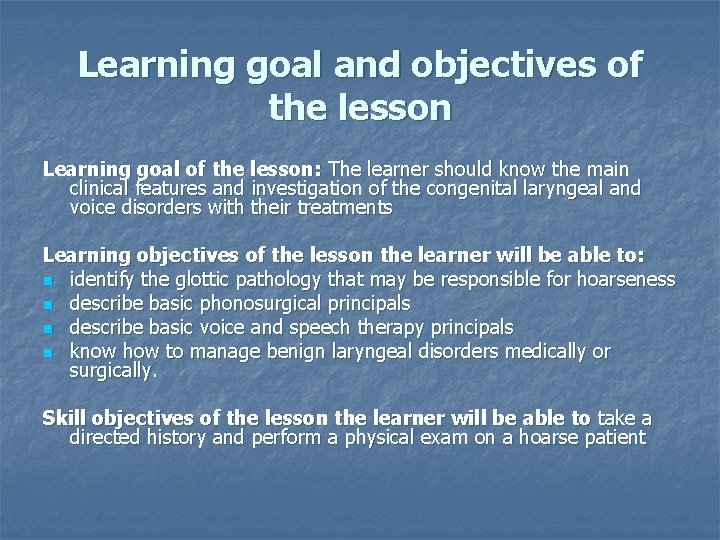 Learning goal and objectives of the lesson

Learning goal of the lesson: The learner should know the main clinical features and investigation of the congenital laryngeal and voice disorders with their treatments

Learning objectives of the lesson the learner will be able to:
- identify the glottic pathology that may be responsible for hoarseness
- describe basic phonosurgical principals
- describe basic voice and speech therapy principals
- know how to manage benign laryngeal disorders medically or surgically.

Skill objectives of the lesson the learner will be able to take a directed history and perform a physical exam on a hoarse patient